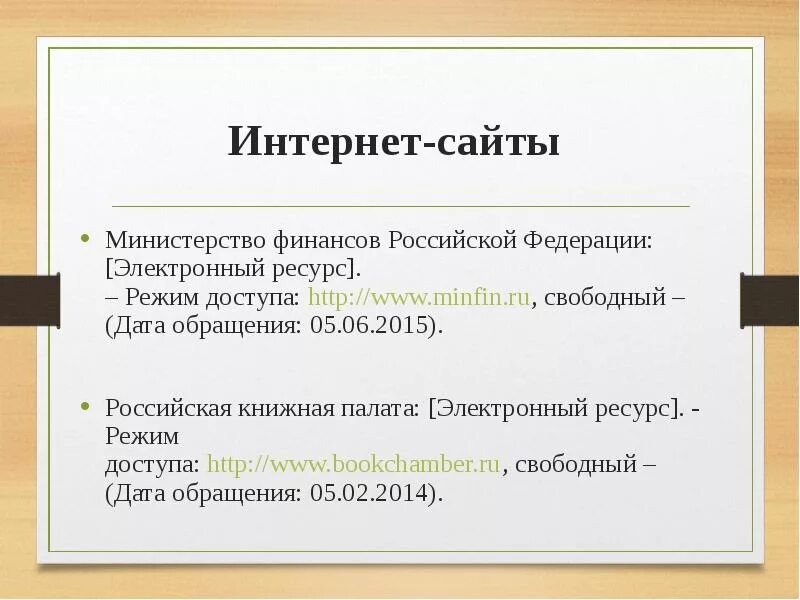 Интернет-сайты

• Министерство финансов Российской Федерации: [Электронный ресурс]. – Режим доступа: http://www.minfin.ru, свободный – (Дата обращения: 05.06.2015).

• Российская книжная палата: [Электронный ресурс]. - Режим доступа: http://www.bookchamber.ru, свободный – (Дата обращения: 05.02.2014).